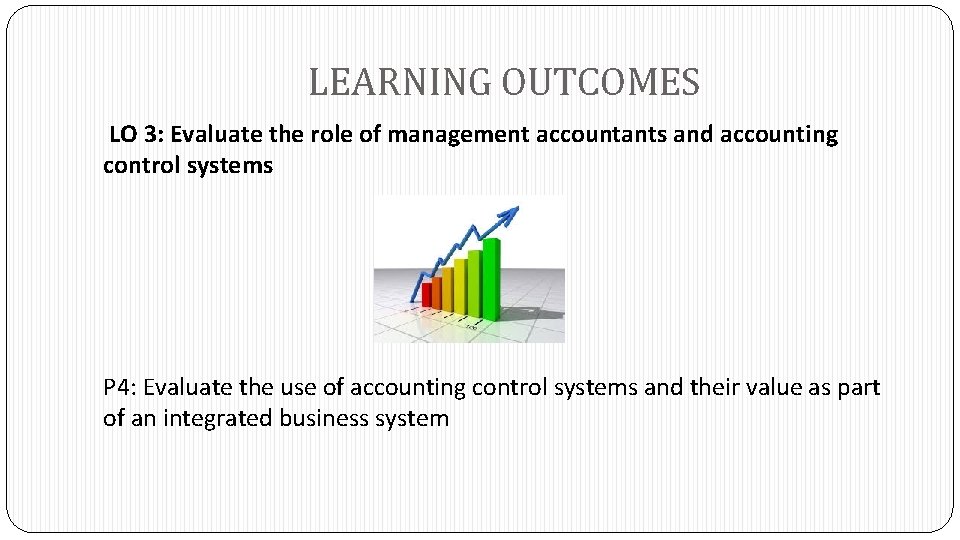 LEARNING OUTCOMES

LO 3: Evaluate the role of management accountants and accounting control systems

P4: Evaluate the use of accounting control systems and their value as part of an integrated business system